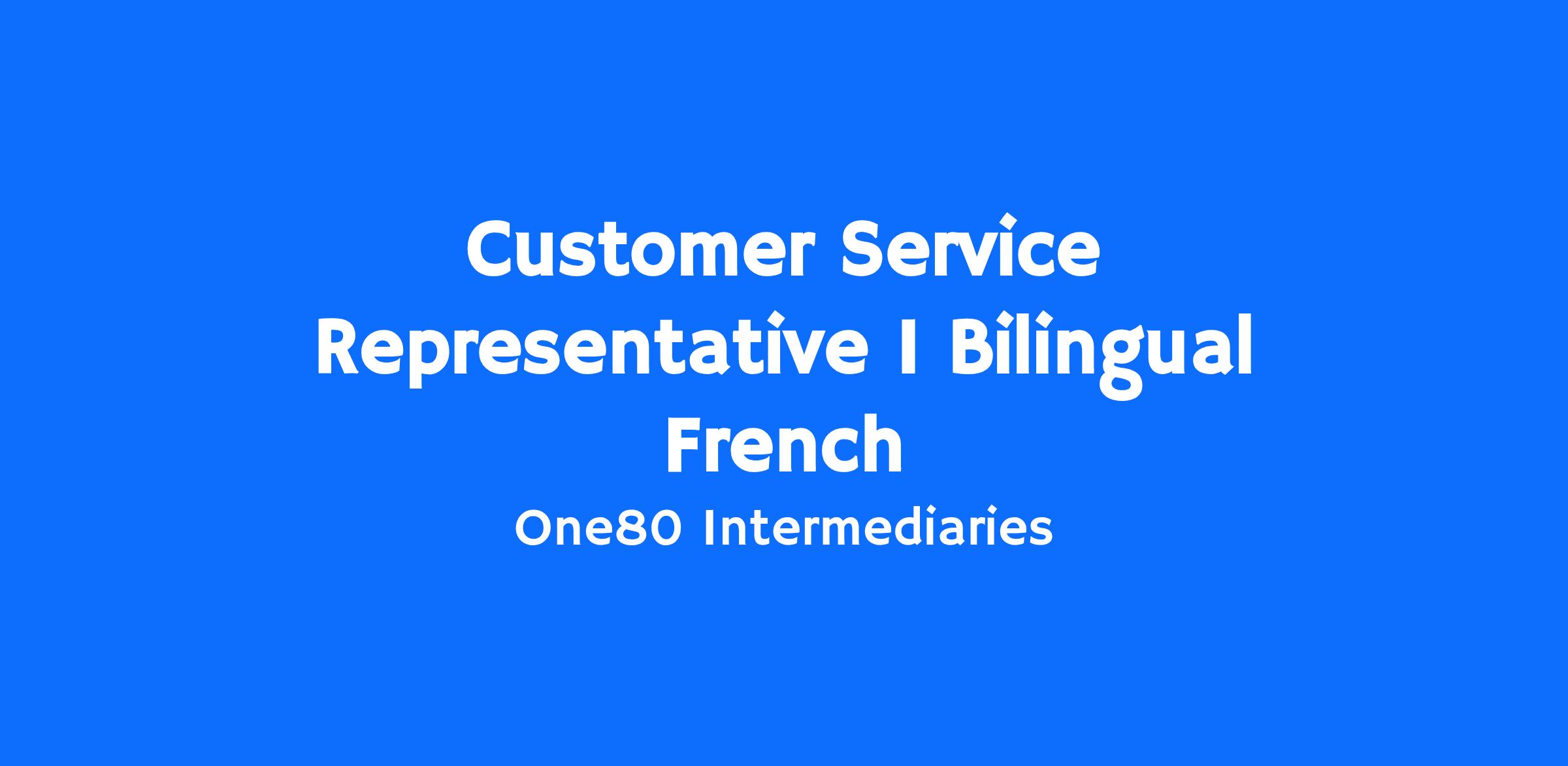 Customer Service Representative I Bilingual French

One80 Intermediaries